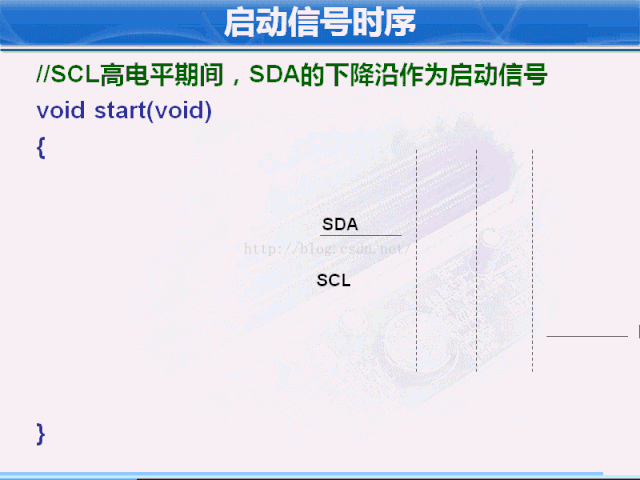 启动信号时序

//SCL高电平期间，SDA的下降沿作为启动信号
void start(void)
{

SDA

http://blog.csdn.net/

SCL

}